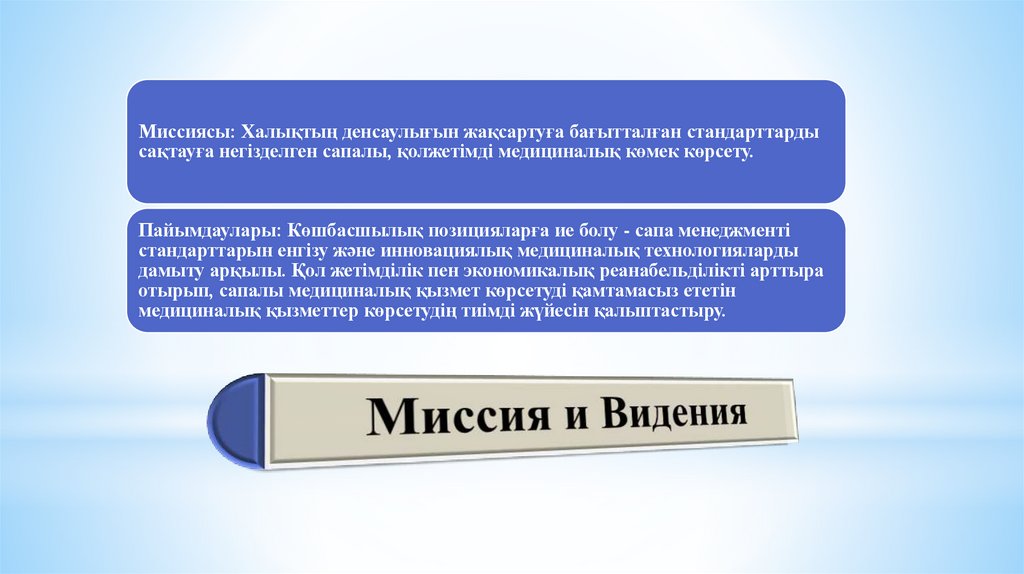 Миссиясы: Халықтың денсаулығын жақсартуға бағытталған стандарттарды сақтауға негізделген сапалы, қолжетімді медициналық көмек көрсету.

Пайымдаулары: Көшбасшылық позицияларға ие болу - сапа менеджменті стандарттарын енгізу және инновациялық медициналық технологияларды дамыту арқылы. Қол жетімділік пен экономикалық реанабельділікті арттыра отырып, сапалы медициналық қызмет көрсетуді қамтамасыз ететін медициналық қызметтер көрсетудің тиімді жүйесін қалыптастыру.

Миссия и Видения